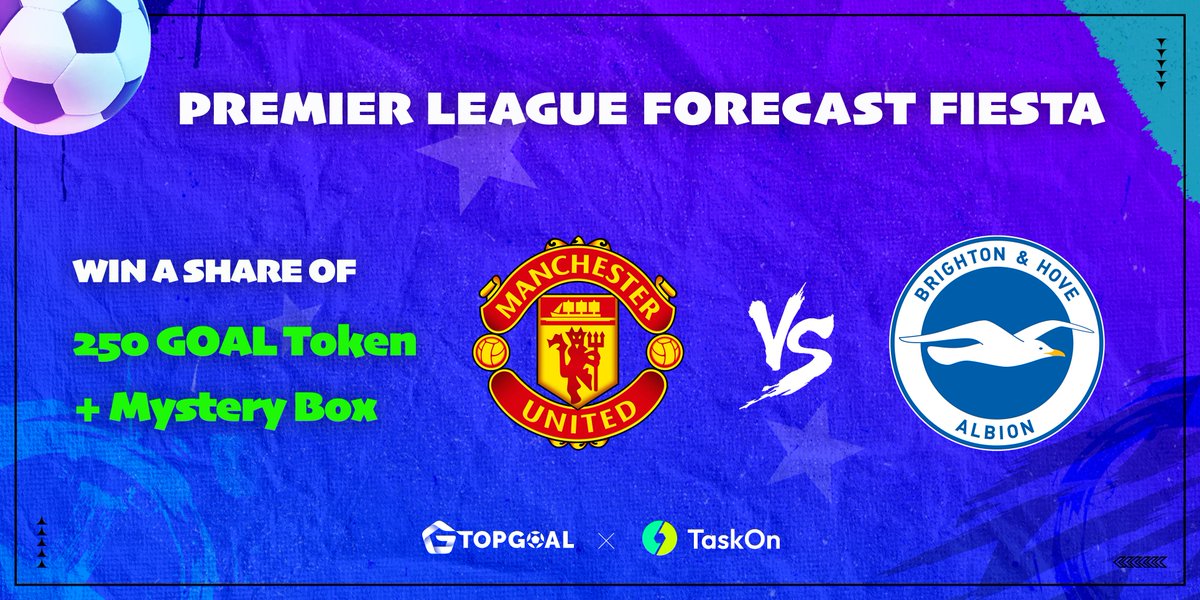 PREMIER LEAGUE FORECAST FIESTA

WIN A SHARE OF

250 GOAL Token

+ Mystery Box

MANCHESTER UNITED

VS

BRIGHTON & HOVE ALBION

TOPGOAL × TaskOn